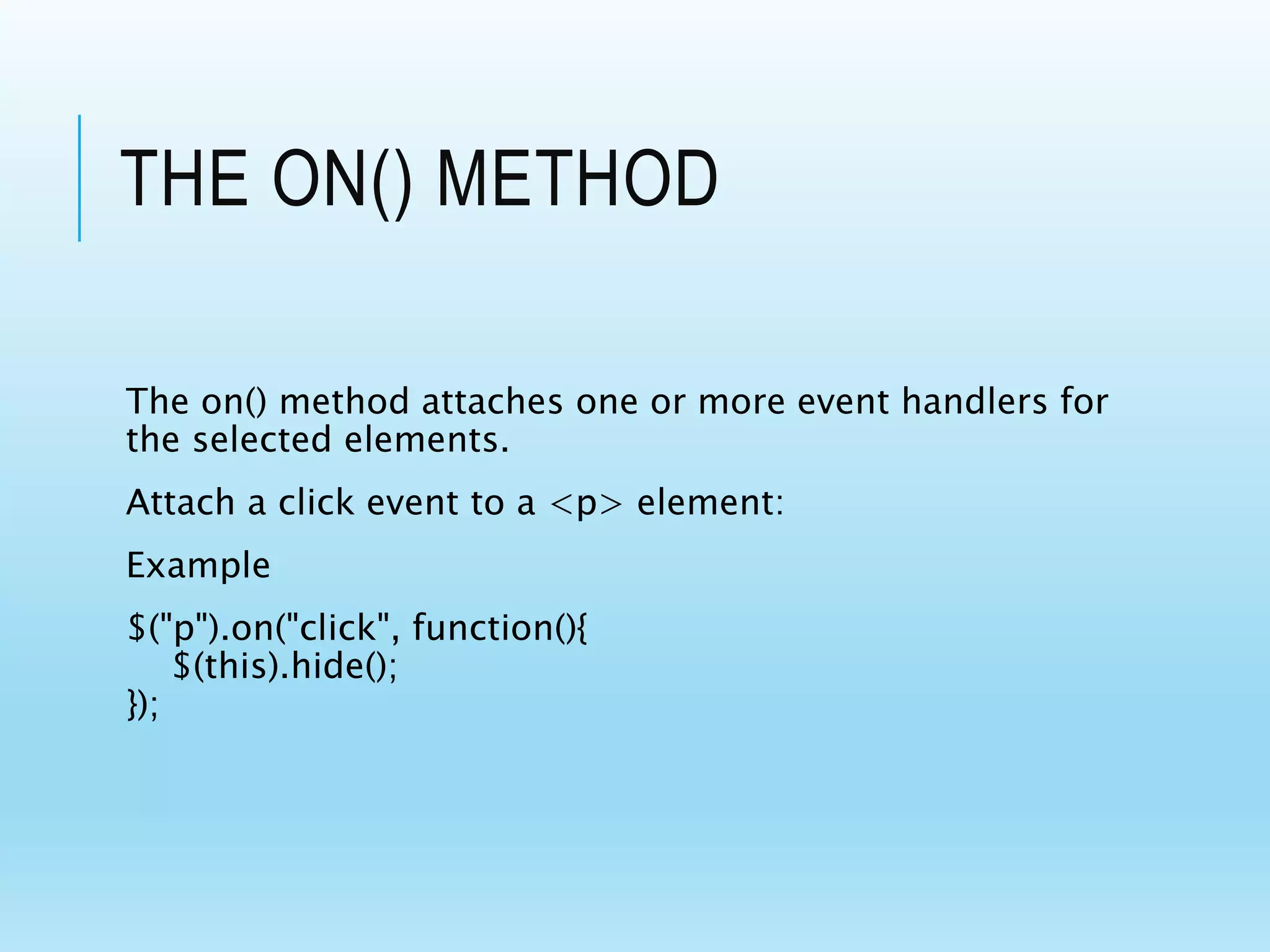 THE ON() METHOD

The on() method attaches one or more event handlers for the selected elements.

Attach a click event to a <p> element:

Example

$("p").on("click", function(){
    $(this).hide();
});